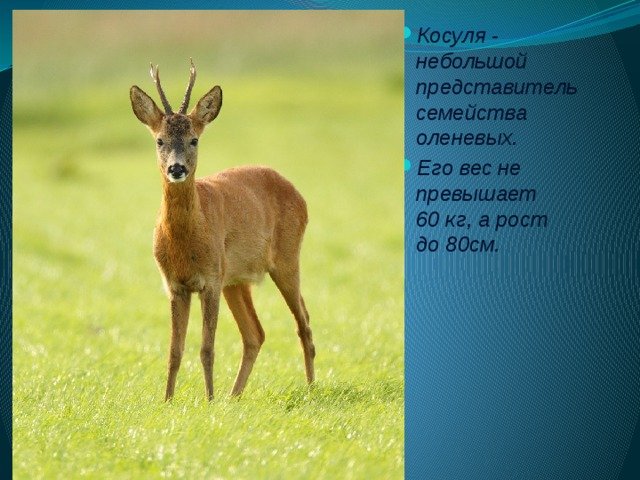 Косуля - небольшой представитель семейства оленевых.

Его вес не превышает 60 кг, а рост до 80см.